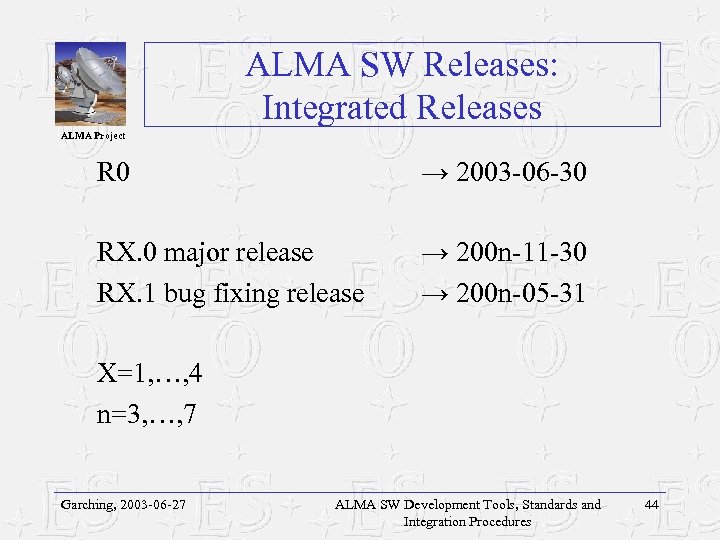 ALMA Project

ALMA SW Releases: Integrated Releases

R0 → 2003-06-30

RX.0 major release → 200n-11-30
RX.1 bug fixing release → 200n-05-31

X=1,…,4
n=3,…,7

Garching, 2003-06-27

ALMA SW Development Tools, Standards and Integration Procedures

44